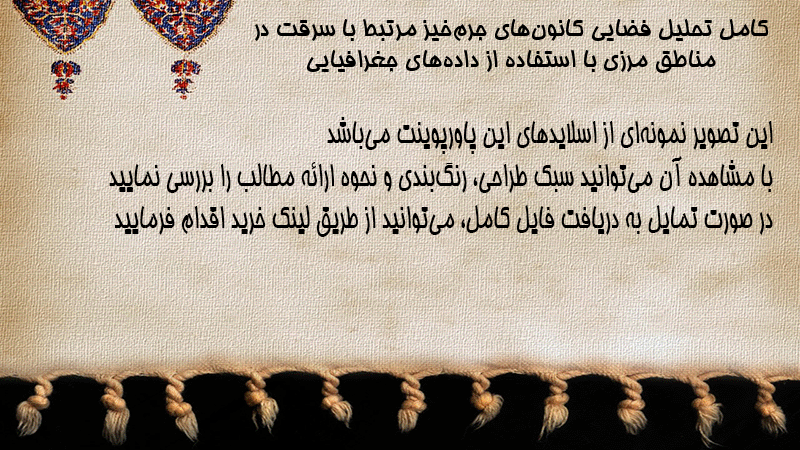 کامل تحلیل فضایی کانون‌های جرم‌خیز مرتبط با سرقت در مناطق مرزی با استفاده از داده‌های جغرافیایی

این تصویر نمونه‌ای از اسلایدهای این پاورپوینت می‌باشد
با مشاهده آن می‌توانید سبک طراحی، رنگ‌بندی و نحوه ارائه مطالب را بررسی نمایید
در صورت تمایل به دریافت فایل کامل، می‌توانید از طریق لینک خرید اقدام فرمایید